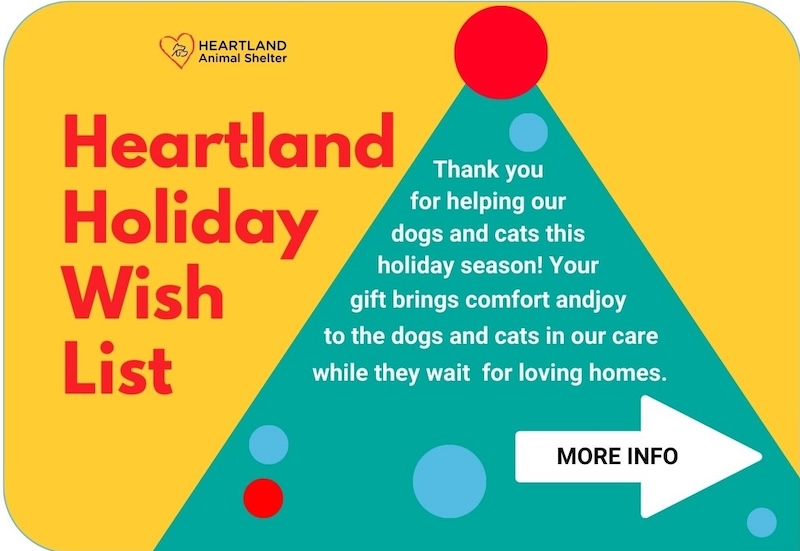 HEARTLAND
Animal Shelter

Heartland Holiday Wish List

Thank you for helping our dogs and cats this holiday season! Your gift brings comfort andjoy to the dogs and cats in our care while they wait for loving homes.

MORE INFO